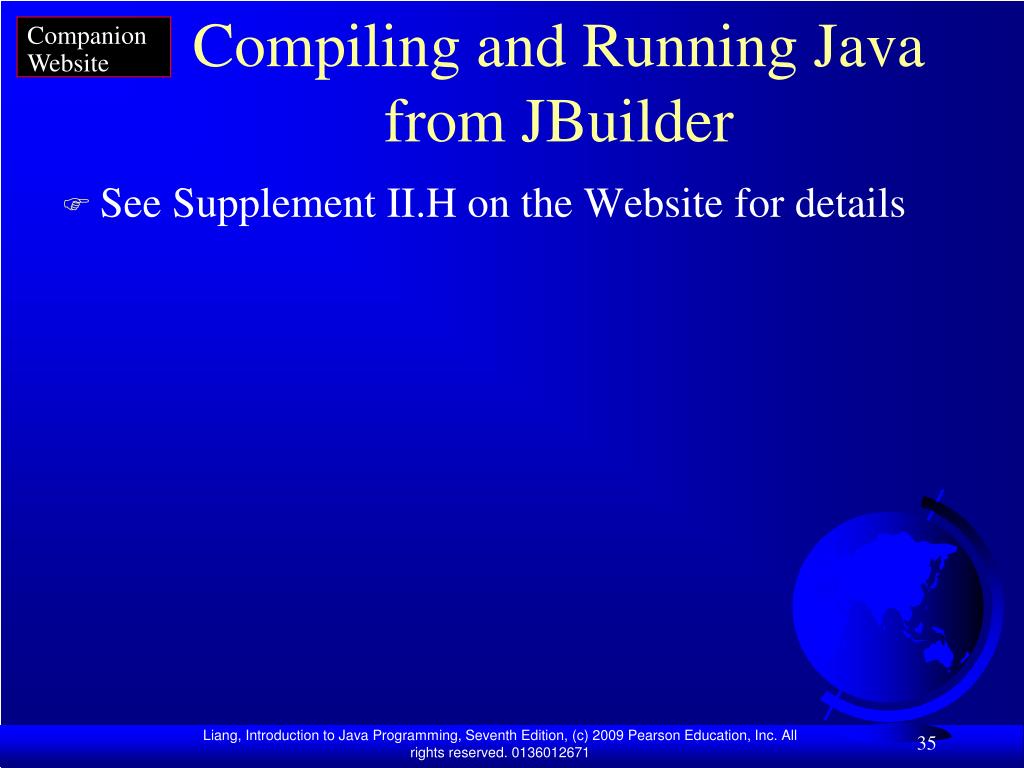 Companion Website

Compiling and Running Java from JBuilder

See Supplement II.H on the Website for details

Liang, Introduction to Java Programming, Seventh Edition, (c) 2009 Pearson Education, Inc. All rights reserved. 0136012671

35